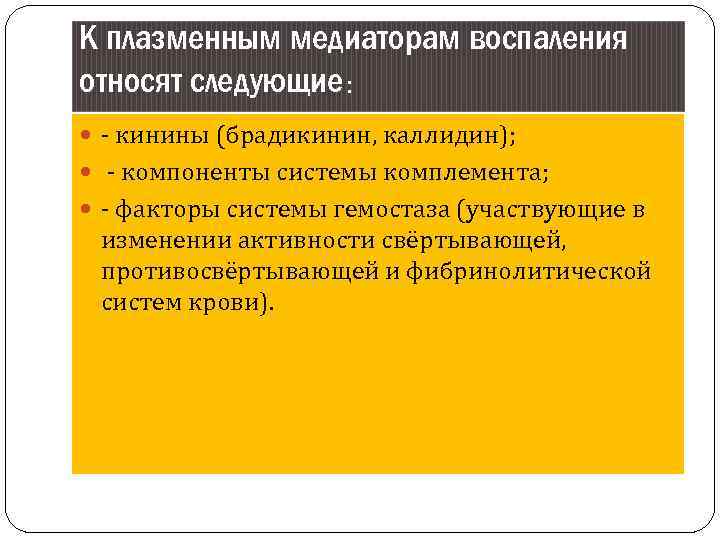 К плазменным медиаторам воспаления относят следующие:

- кинины (брадикинин, каллидин);
- компоненты системы комплемента;
- факторы системы гемостаза (участвующие в изменении активности свёртывающей, противосвёртывающей и фибринолитической систем крови).